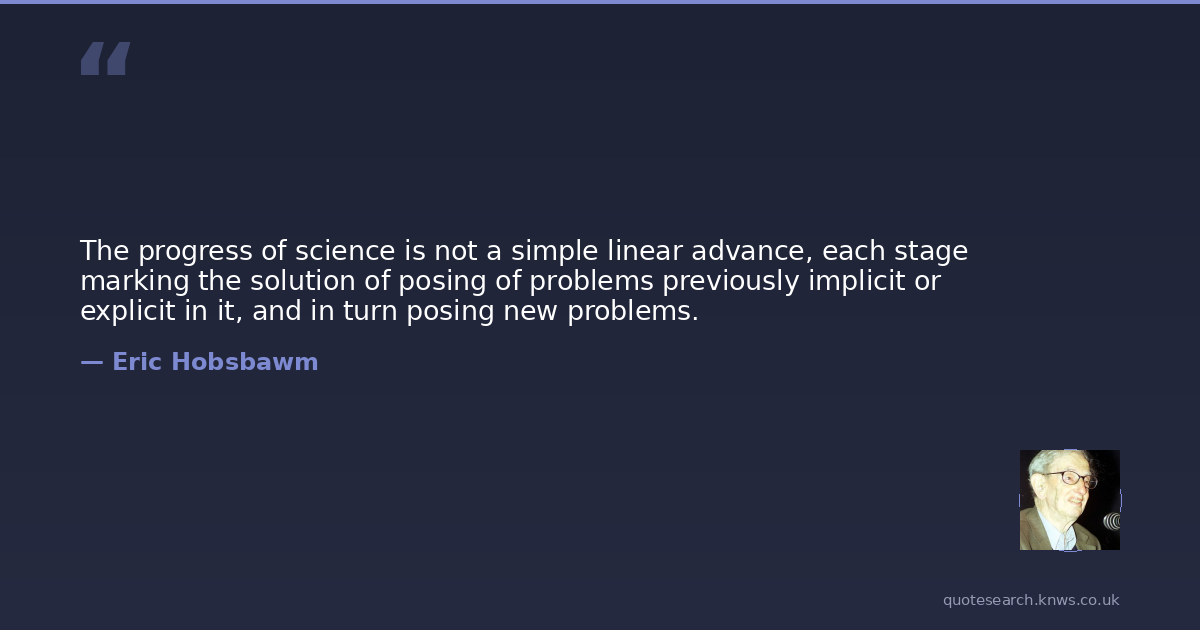 “

The progress of science is not a simple linear advance, each stage marking the solution of posing of problems previously implicit or explicit in it, and in turn posing new problems.

— Eric Hobsbawm

quotesearch.knws.co.uk